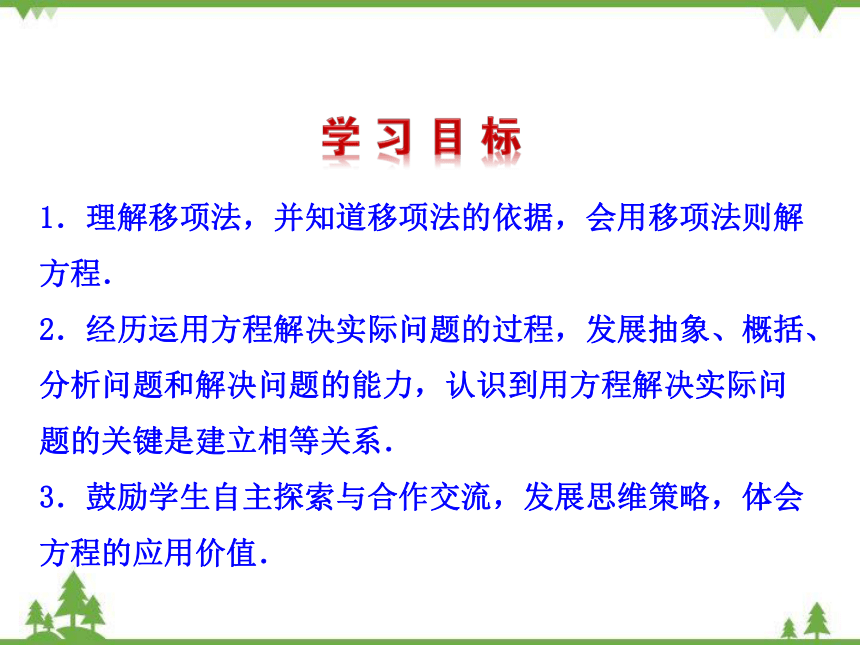 学习目标

1．理解移项法，并知道移项法的依据，会用移项法则解方程．

2．经历运用方程解决实际问题的过程，发展抽象、概括、分析问题和解决问题的能力，认识到用方程解决实际问题的关键是建立相等关系．

3．鼓励学生自主探索与合作交流，发展思维策略，体会方程的应用价值．